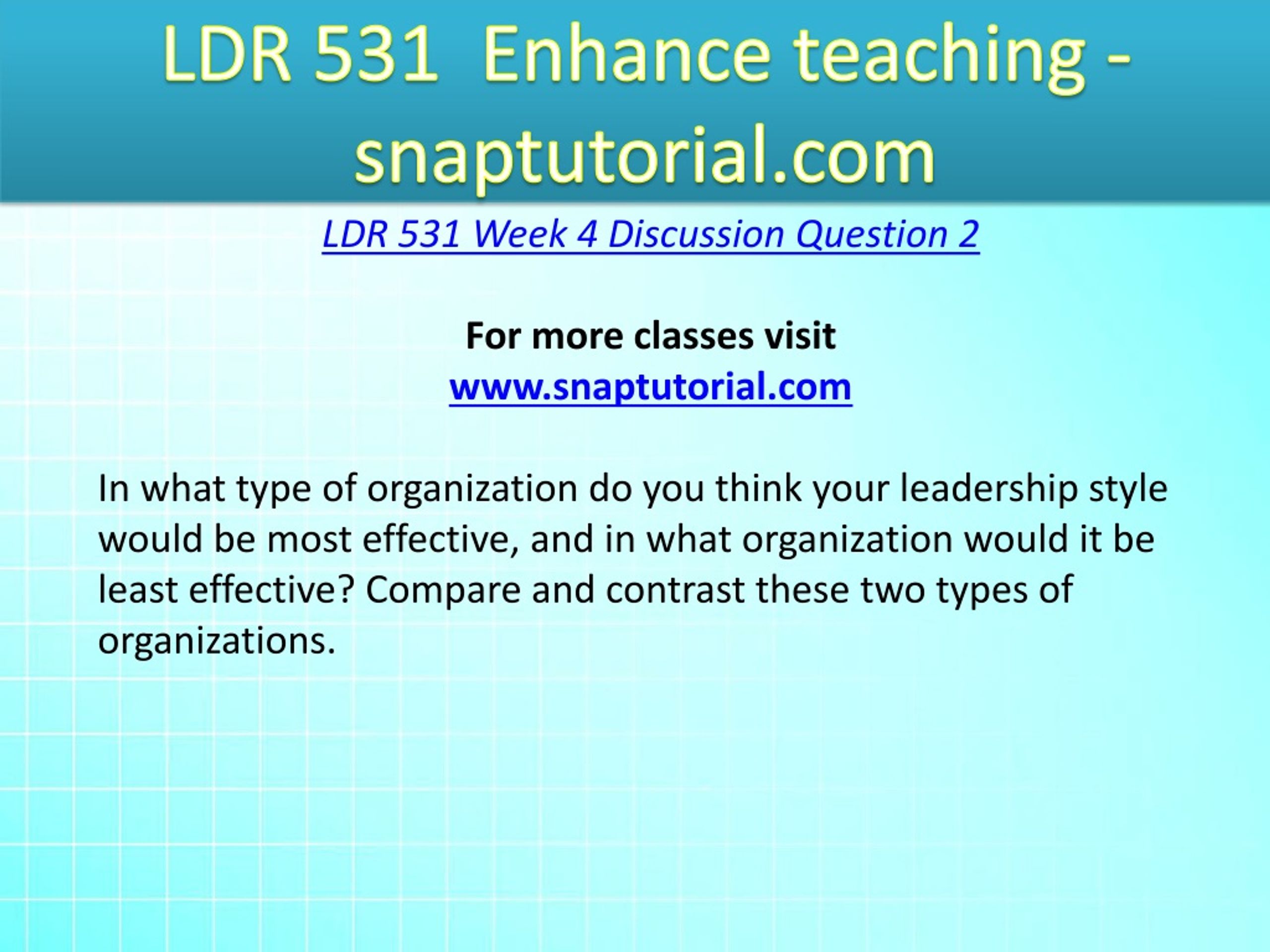 LDR 531 Enhance teaching - snaptutorial.com

LDR 531 Week 4 Discussion Question 2

For more classes visit
www.snaptutorial.com

In what type of organization do you think your leadership style would be most effective, and in what organization would it be least effective? Compare and contrast these two types of organizations.